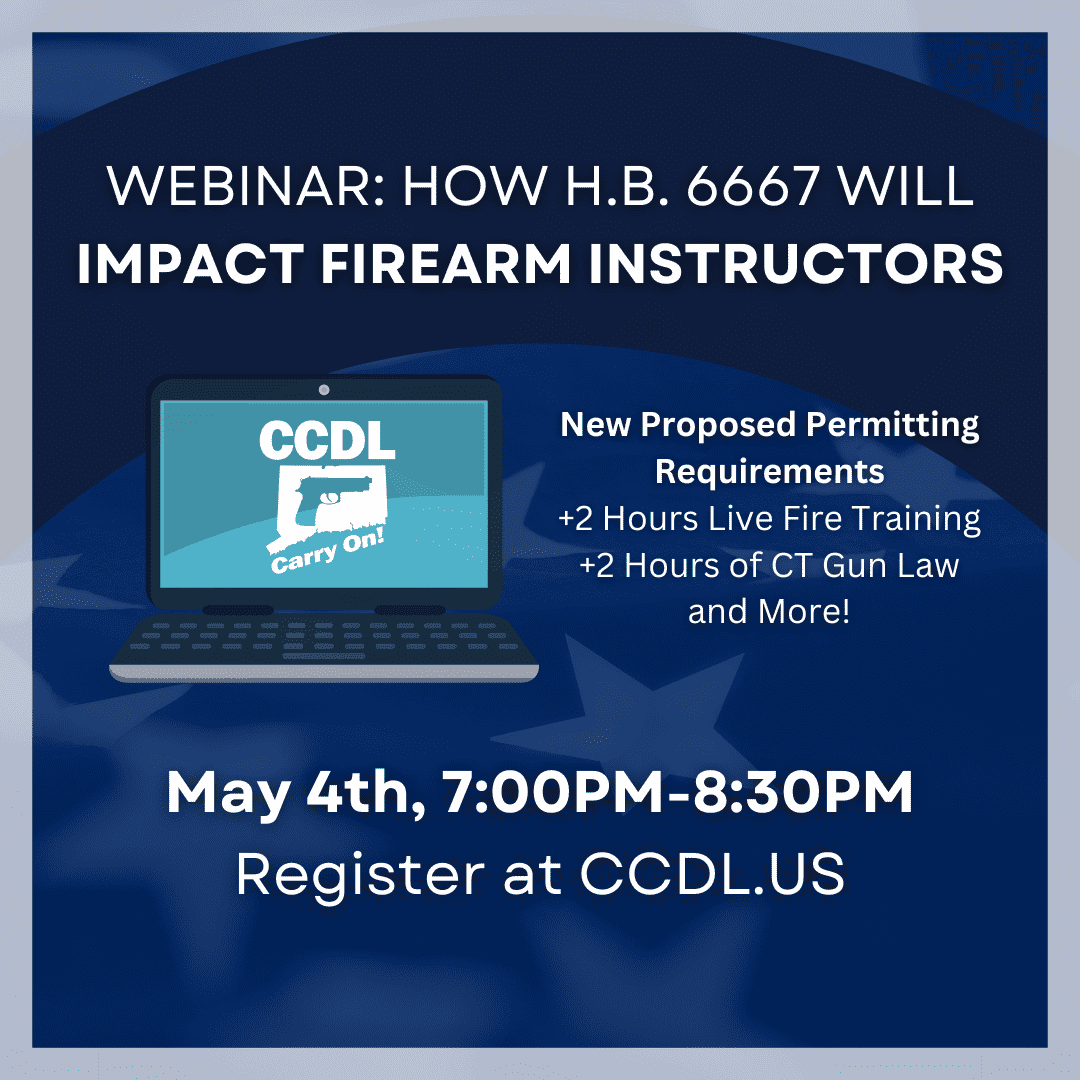 WEBINAR: HOW H.B. 6667 WILL IMPACT FIREARM INSTRUCTORS

CCDL
Carry On!

New Proposed Permitting Requirements
+2 Hours Live Fire Training
+2 Hours of CT Gun Law and More!

May 4th, 7:00PM-8:30PM
Register at CCDL.US